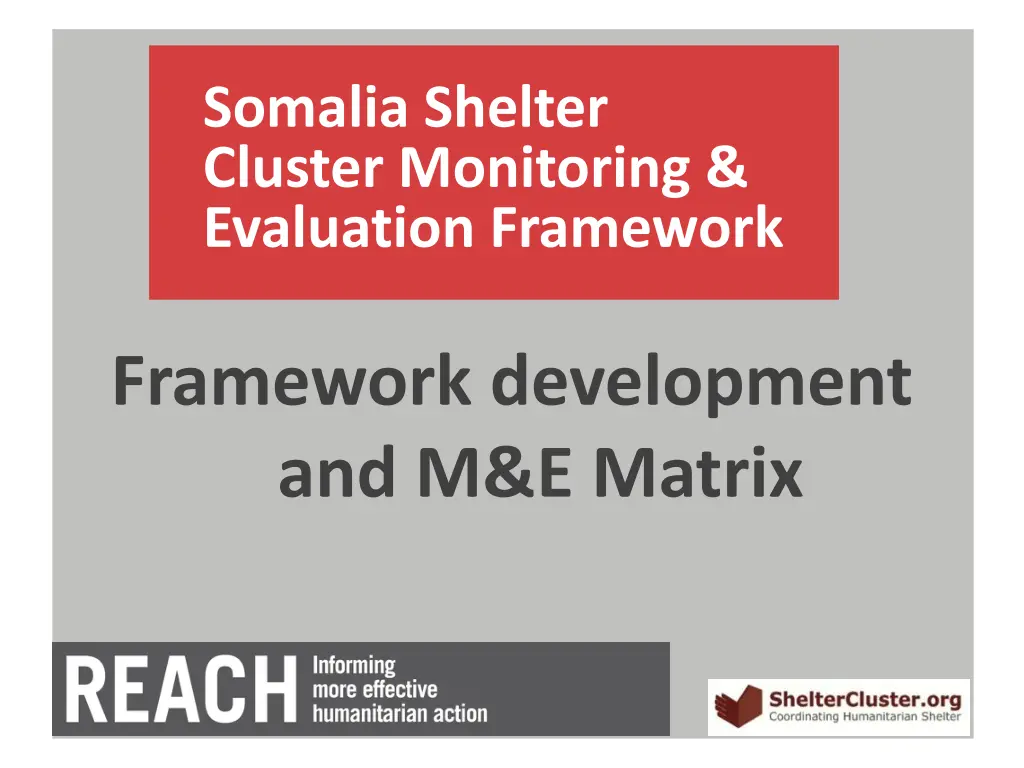 Somalia Shelter Cluster Monitoring & Evaluation Framework

Framework development and M&E Matrix

REACH Informing more effective humanitarian action

ShelterCluster.org
Coordinating Humanitarian Shelter